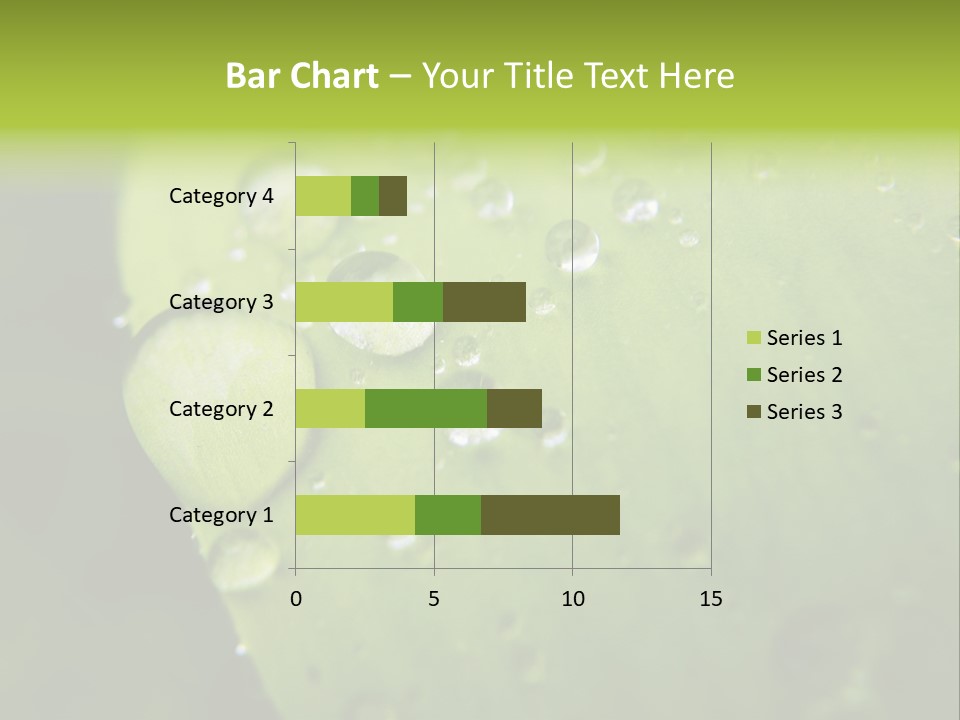 Bar Chart – Your Title Text Here

Category 4
Category 3
Category 2
Category 1

0
5
10
15

Series 1
Series 2
Series 3